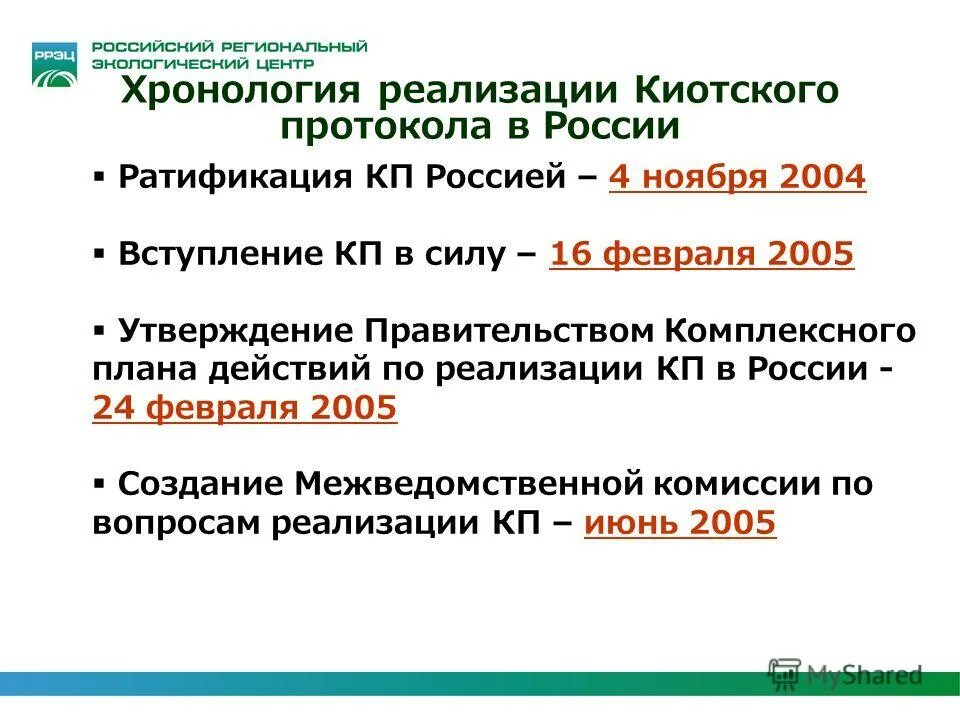 РРЭЦ
РОССИЙСКИЙ РЕГИОНАЛЬНЫЙ ЭКОЛОГИЧЕСКИЙ ЦЕНТР

Хронология реализации Киотского протокола в России

▪ Ратификация КП Россией – 4 ноября 2004

▪ Вступление КП в силу – 16 февраля 2005

▪ Утверждение Правительством Комплексного плана действий по реализации КП в России - 24 февраля 2005

▪ Создание Межведомственной комиссии по вопросам реализации КП – июнь 2005

MyShared